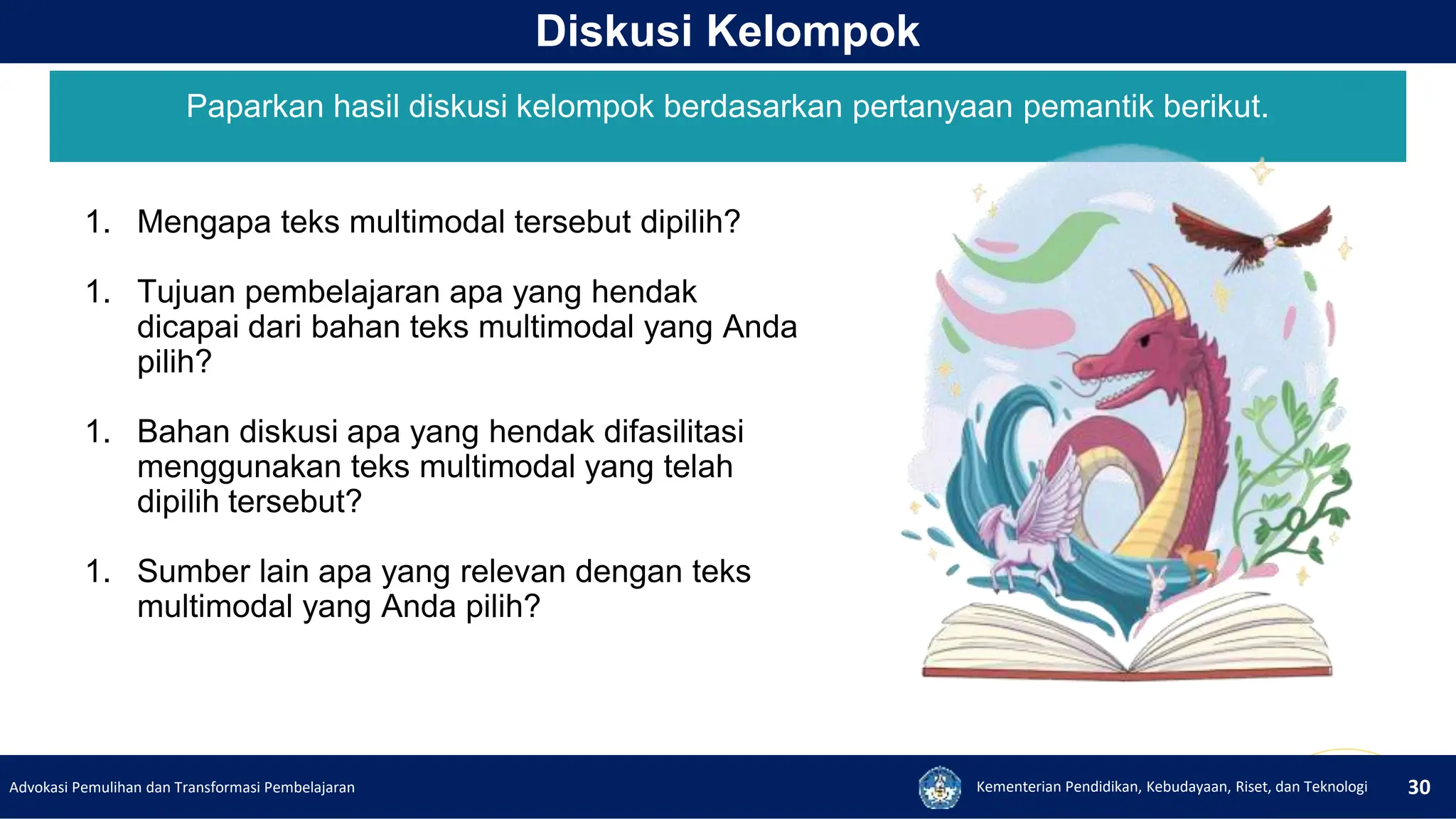 Diskusi Kelompok

Paparkan hasil diskusi kelompok berdasarkan pertanyaan pemantik berikut.

1. Mengapa teks multimodal tersebut dipilih?

1. Tujuan pembelajaran apa yang hendak dicapai dari bahan teks multimodal yang Anda pilih?

1. Bahan diskusi apa yang hendak difasilitasi menggunakan teks multimodal yang telah dipilih tersebut?

1. Sumber lain apa yang relevan dengan teks multimodal yang Anda pilih?

Advokasi Pemulihan dan Transformasi Pembelajaran

Kementerian Pendidikan, Kebudayaan, Riset, dan Teknologi

30